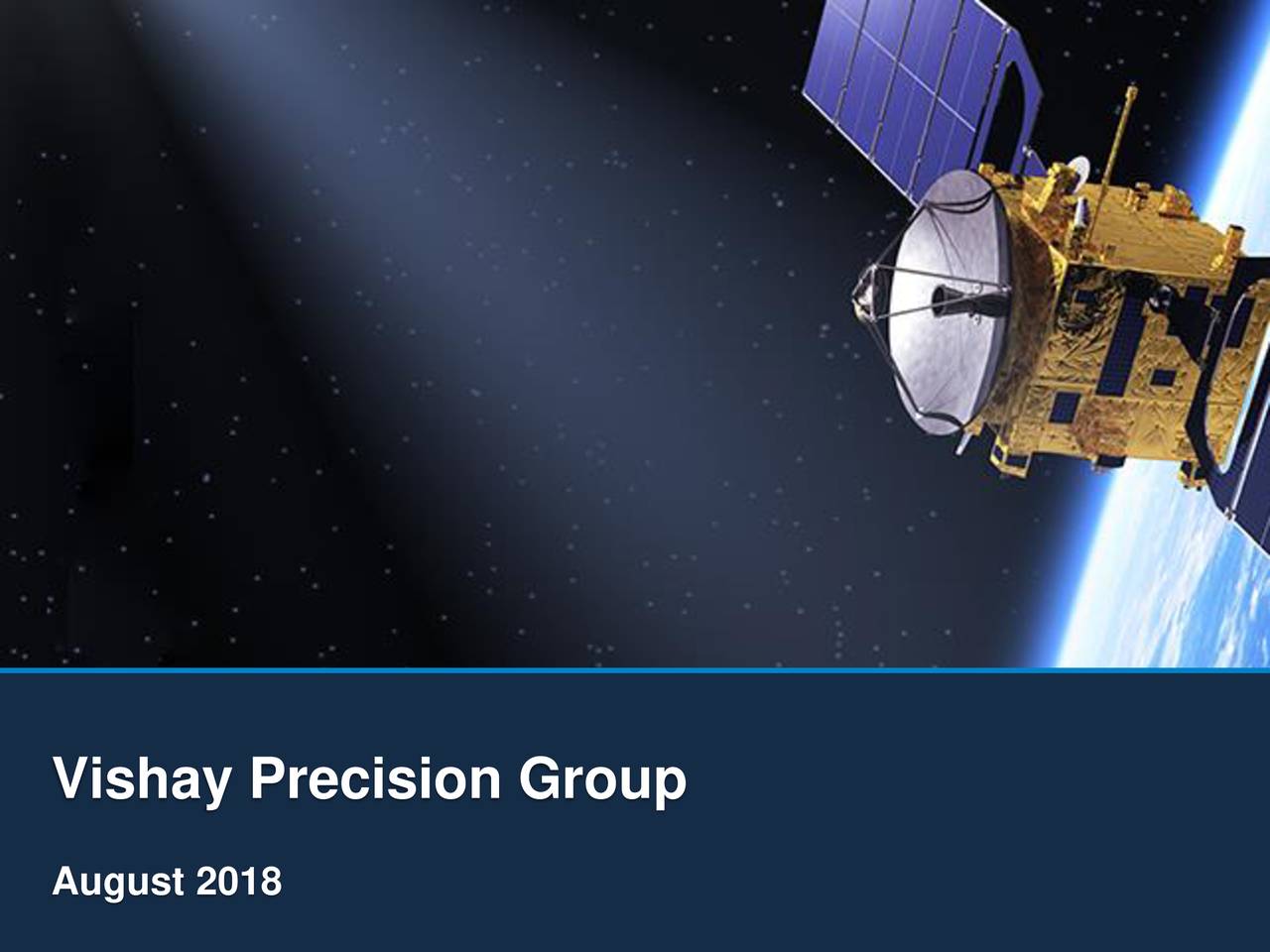 Vishay Precision Group

August 2018